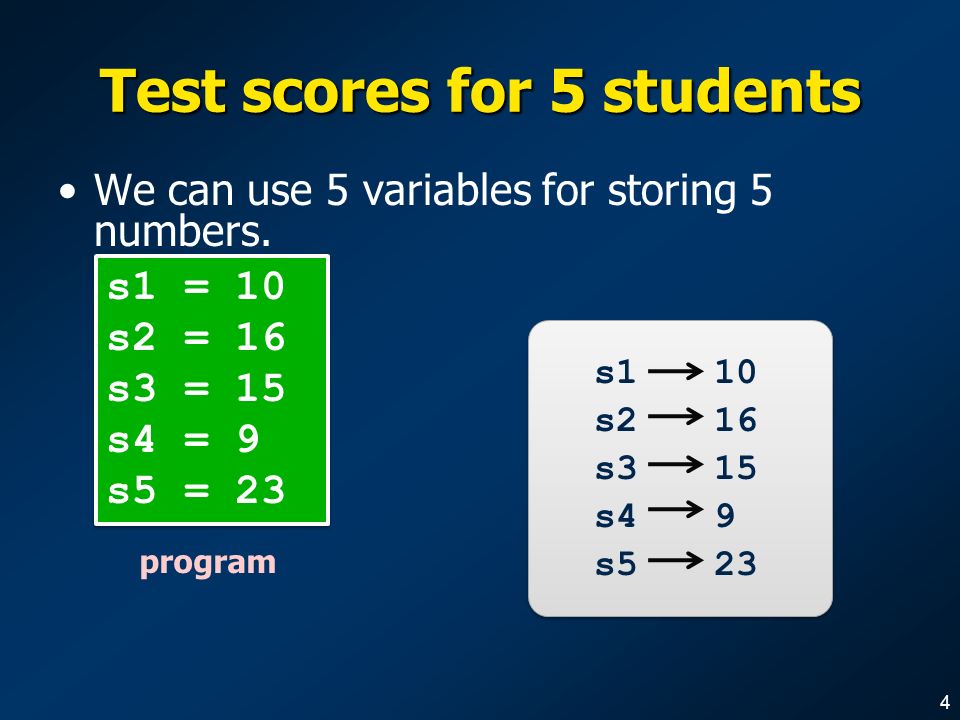 Test scores for 5 students

• We can use 5 variables for storing 5 numbers.

s1 = 10
s2 = 16
s3 = 15
s4 = 9
s5 = 23

program

s1 $\rightarrow$ 10
s2 $\rightarrow$ 16
s3 $\rightarrow$ 15
s4 $\rightarrow$ 9
s5 $\rightarrow$ 23

4